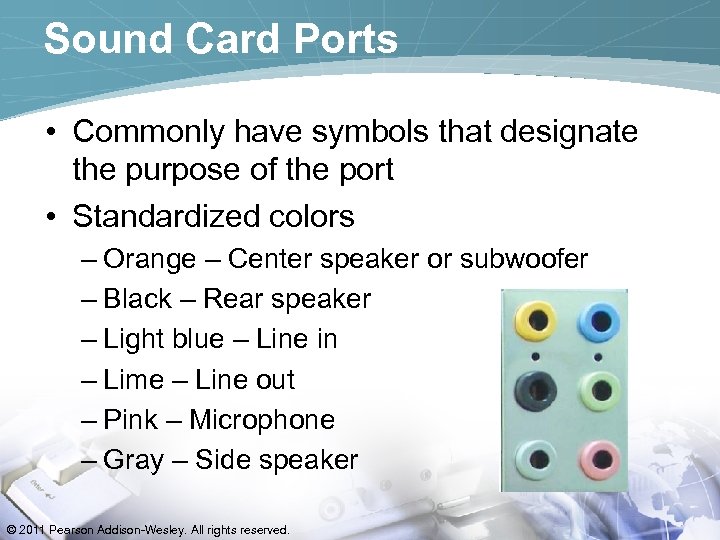 Sound Card Ports

• Commonly have symbols that designate the purpose of the port

• Standardized colors

– Orange – Center speaker or subwoofer

– Black – Rear speaker

– Light blue – Line in

– Lime – Line out

– Pink – Microphone

– Gray – Side speaker

Enter

© 2011 Pearson Addison-Wesley. All rights reserved.